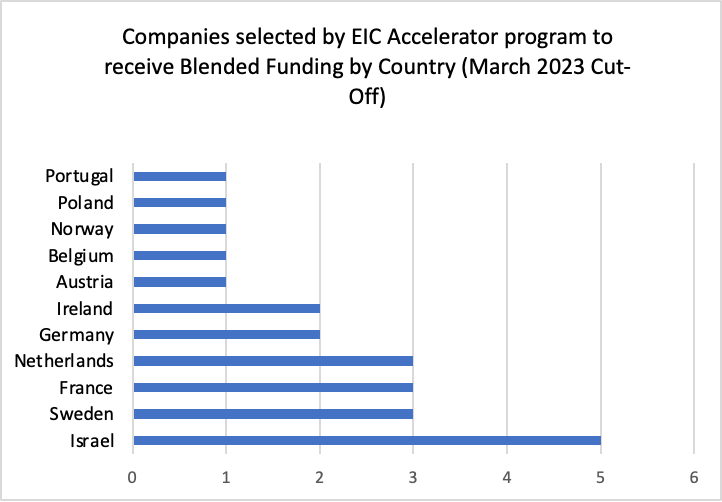 Companies selected by EIC Accelerator program to receive Blended Funding by Country (March 2023 Cut-Off)

Portugal
Poland
Norway
Belgium
Austria
Ireland
Germany
Netherlands
France
Sweden
Israel

0
1
2
3
4
5
6